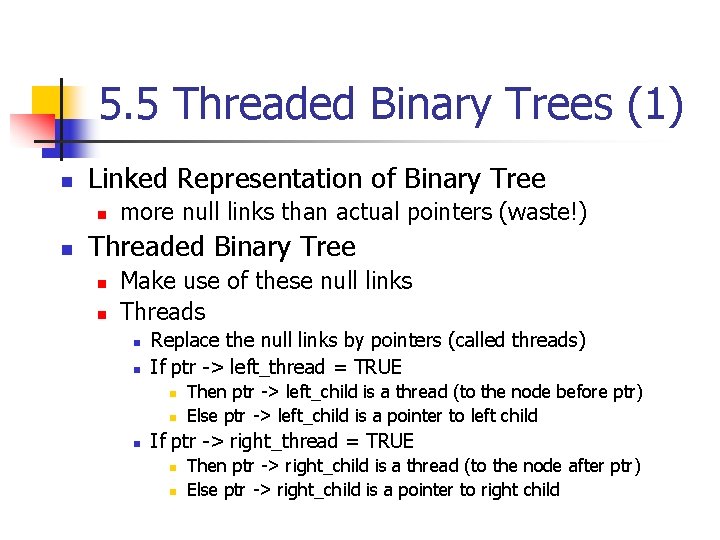 5.5 Threaded Binary Trees (1)

- Linked Representation of Binary Tree
  - more null links than actual pointers (waste!)
- Threaded Binary Tree
  - Make use of these null links
  - Threads
    - Replace the null links by pointers (called threads)
    - If ptr -> left_thread = TRUE
      - Then ptr -> left_child is a thread (to the node before ptr)
      - Else ptr -> left_child is a pointer to left child
    - If ptr -> right_thread = TRUE
      - Then ptr -> right_child is a thread (to the node after ptr)
      - Else ptr -> right_child is a pointer to right child